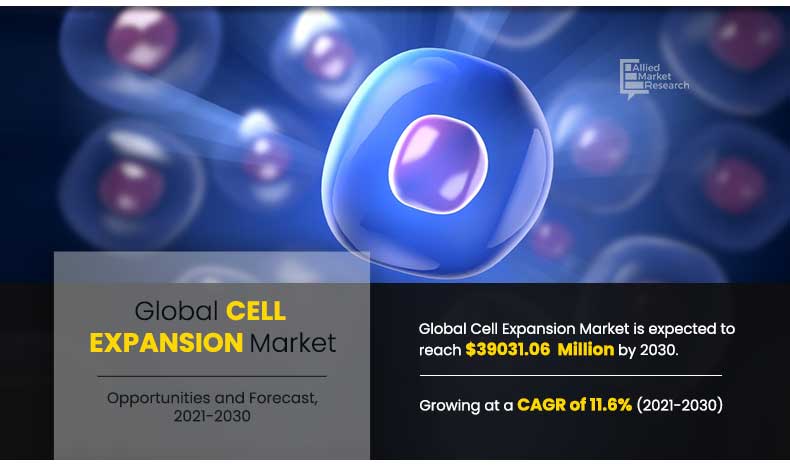 Allied Market Research

Global CELL EXPANSION Market

Opportunities and Forecast, 2021-2030

Global Cell Expansion Market is expected to reach $39031.06 Million by 2030.

Growing at a CAGR of 11.6% (2021-2030)